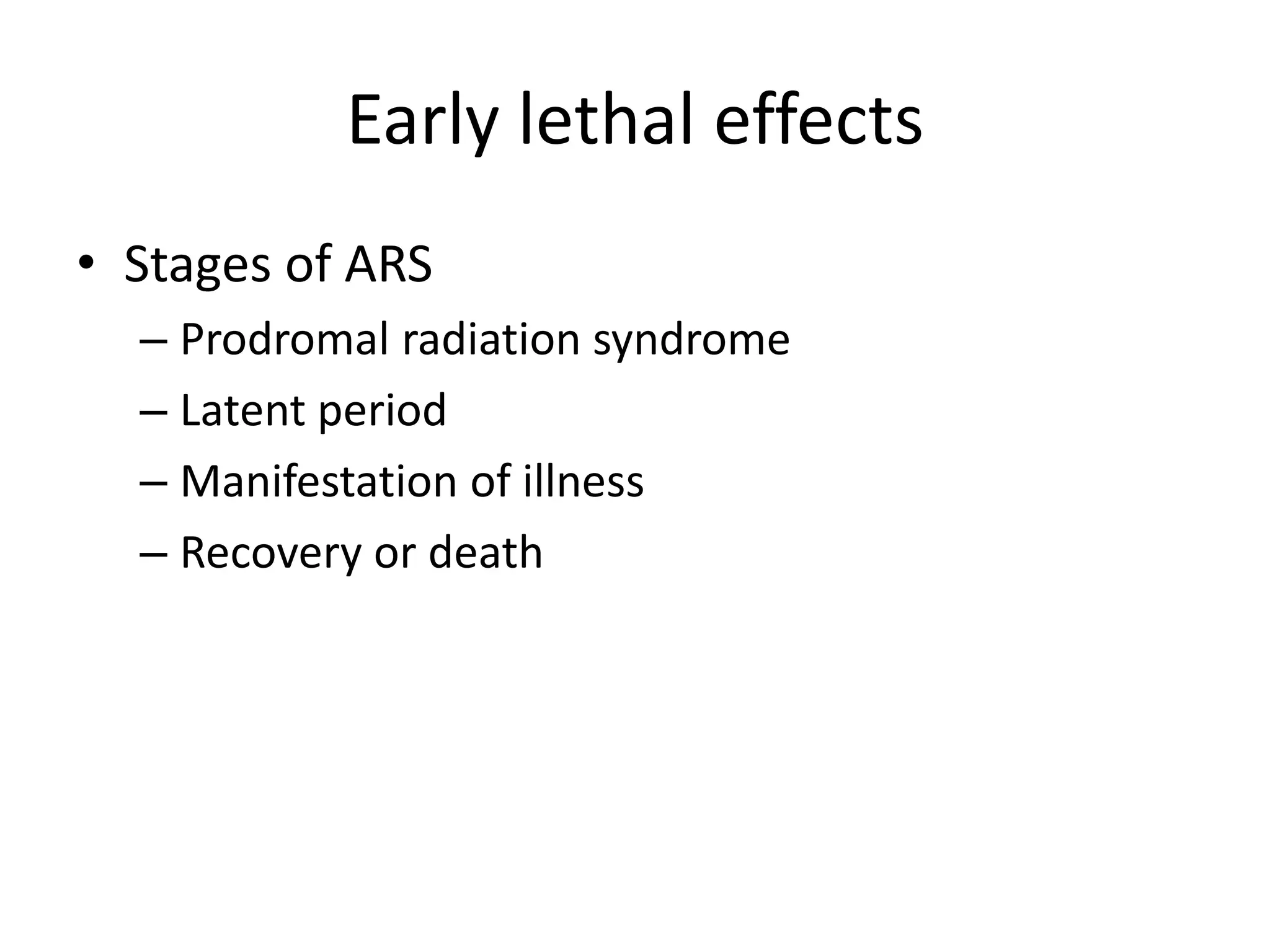 Early lethal effects

• Stages of ARS
– Prodromal radiation syndrome
– Latent period
– Manifestation of illness
– Recovery or death